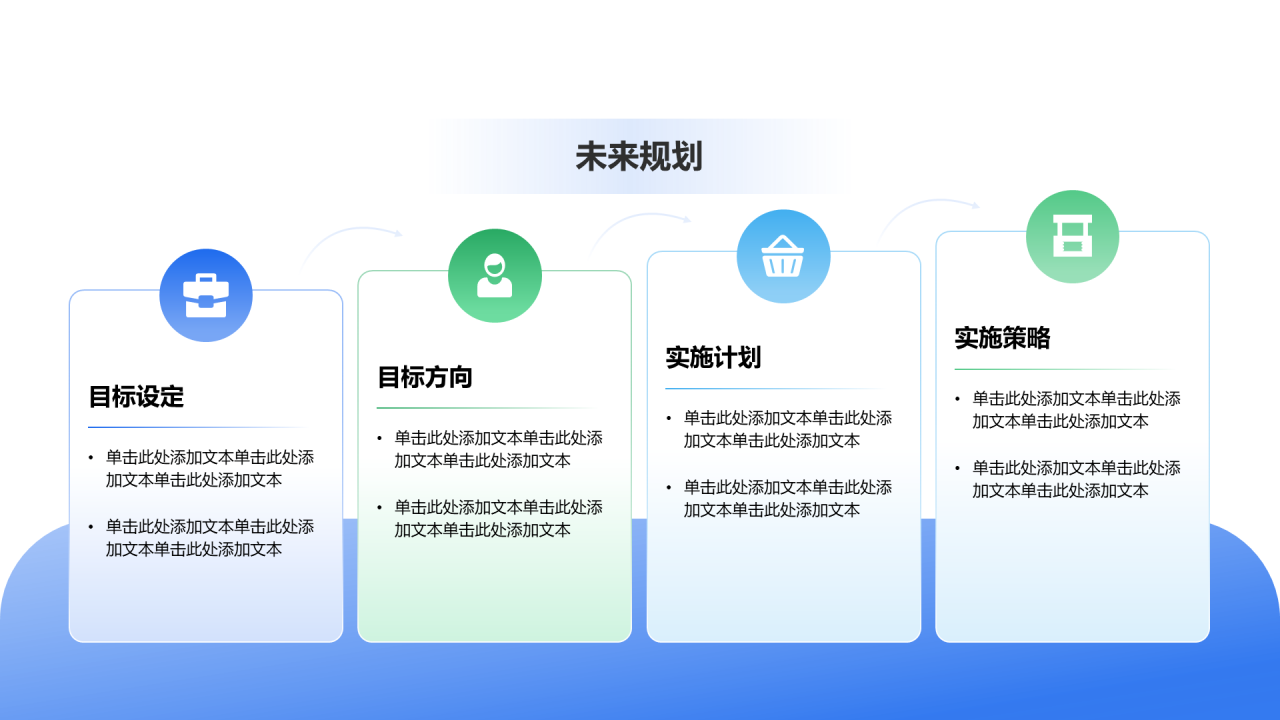 未来规划

目标设定

• 单击此处添加文本单击此处添加文本单击此处添加文本

• 单击此处添加文本单击此处添加文本单击此处添加文本

目标方向

• 单击此处添加文本单击此处添加文本单击此处添加文本

• 单击此处添加文本单击此处添加文本单击此处添加文本

实施计划

• 单击此处添加文本单击此处添加文本单击此处添加文本

• 单击此处添加文本单击此处添加文本单击此处添加文本

实施策略

• 单击此处添加文本单击此处添加文本单击此处添加文本

• 单击此处添加文本单击此处添加文本单击此处添加文本